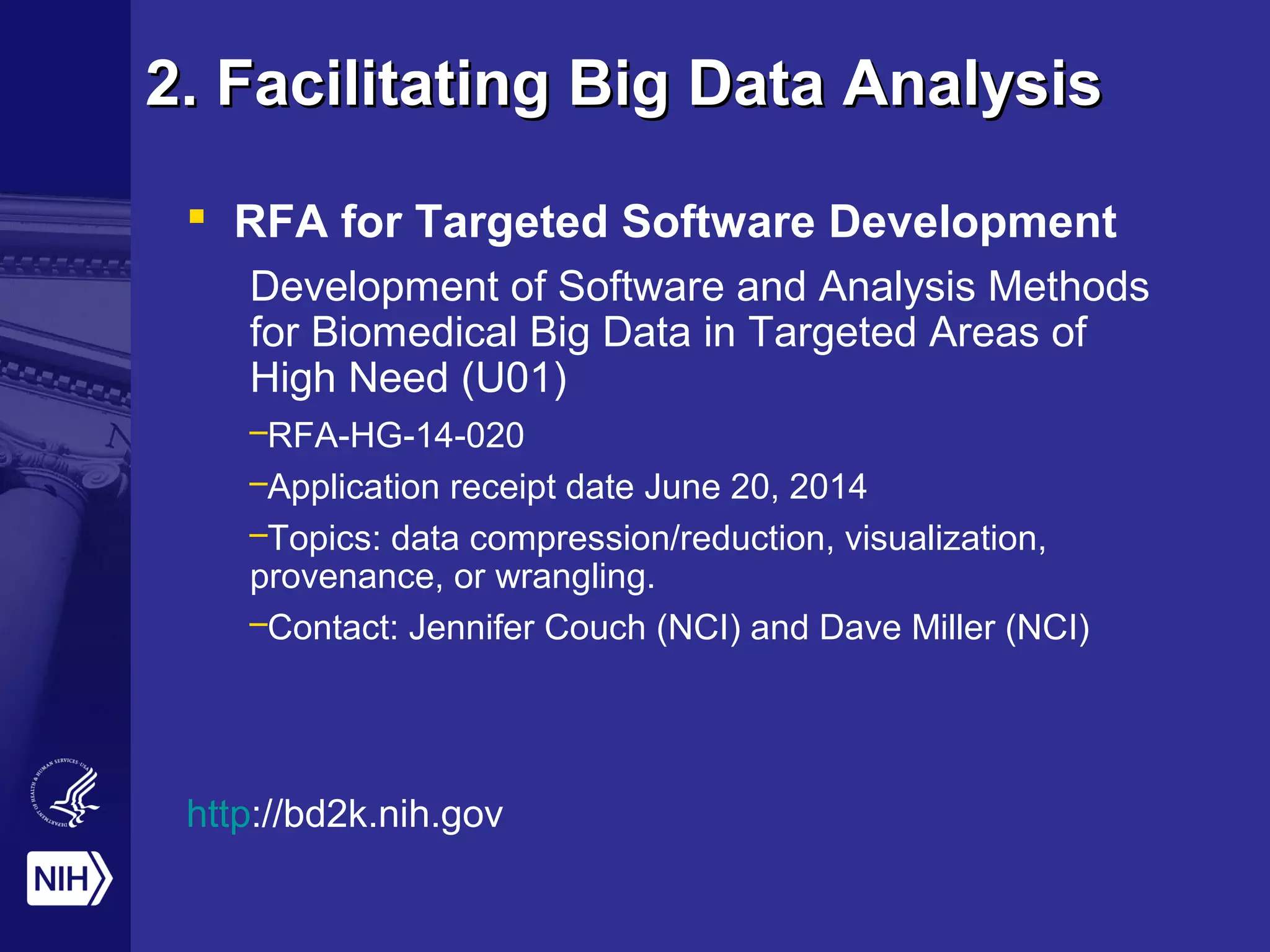 2. Facilitating Big Data Analysis

▪ RFA for Targeted Software Development

Development of Software and Analysis Methods for Biomedical Big Data in Targeted Areas of High Need (U01)

–RFA-HG-14-020

–Application receipt date June 20, 2014

–Topics: data compression/reduction, visualization, provenance, or wrangling.

–Contact: Jennifer Couch (NCI) and Dave Miller (NCI)

http://bd2k.nih.gov

DEPARTMENT OF HEALTH & HUMAN SERVICES · USA

NIH